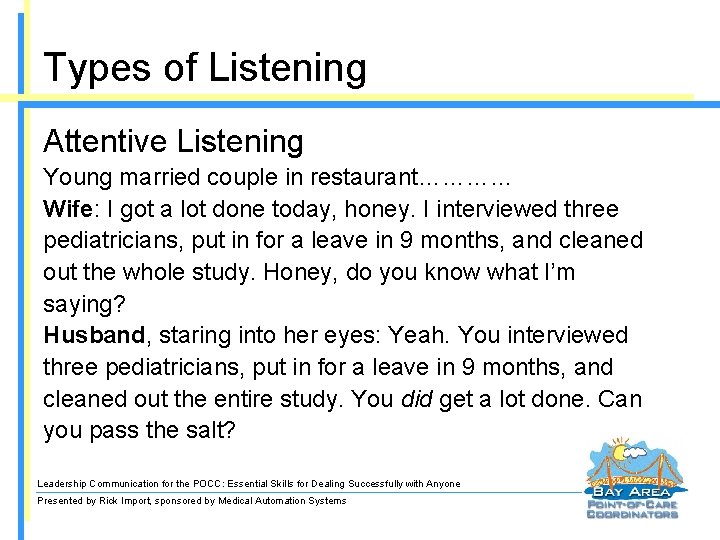 Types of Listening

Attentive Listening

Young married couple in restaurant…………

Wife: I got a lot done today, honey. I interviewed three pediatricians, put in for a leave in 9 months, and cleaned out the whole study. Honey, do you know what I'm saying?

Husband, staring into her eyes: Yeah. You interviewed three pediatricians, put in for a leave in 9 months, and cleaned out the entire study. You did get a lot done. Can you pass the salt?

Leadership Communication for the POCC: Essential Skills for Dealing Successfully with Anyone

Presented by Rick Import, sponsored by Medical Automation Systems

BAY AREA
POINT-OF-CARE
COORDINATORS